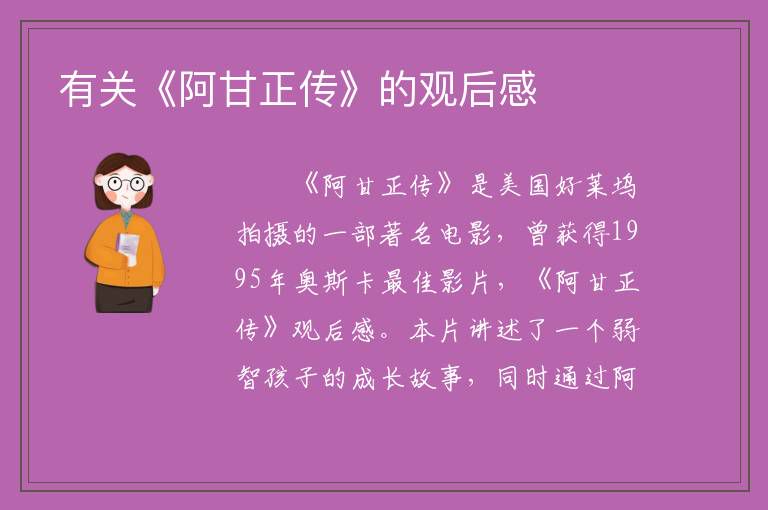 有关《阿甘正传》的观后感

《阿甘正传》是美国好莱坞拍摄的一部著名电影，曾获得1995年奥斯卡最佳影片，《阿甘正传》观后感。本片讲述了一个弱智孩子的成长故事，同时通过阿